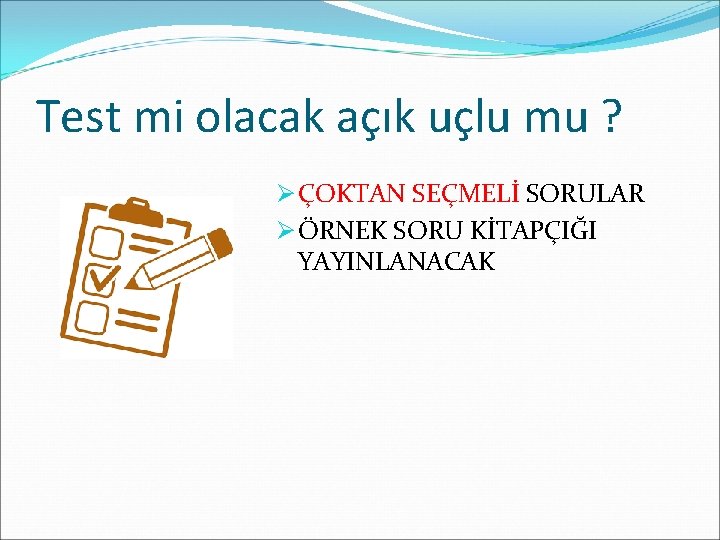 Test mi olacak açık uçlu mu ?

➢ ÇOKTAN SEÇMELİ SORULAR
➢ ÖRNEK SORU KİTAPÇIĞI YAYINLANACAK